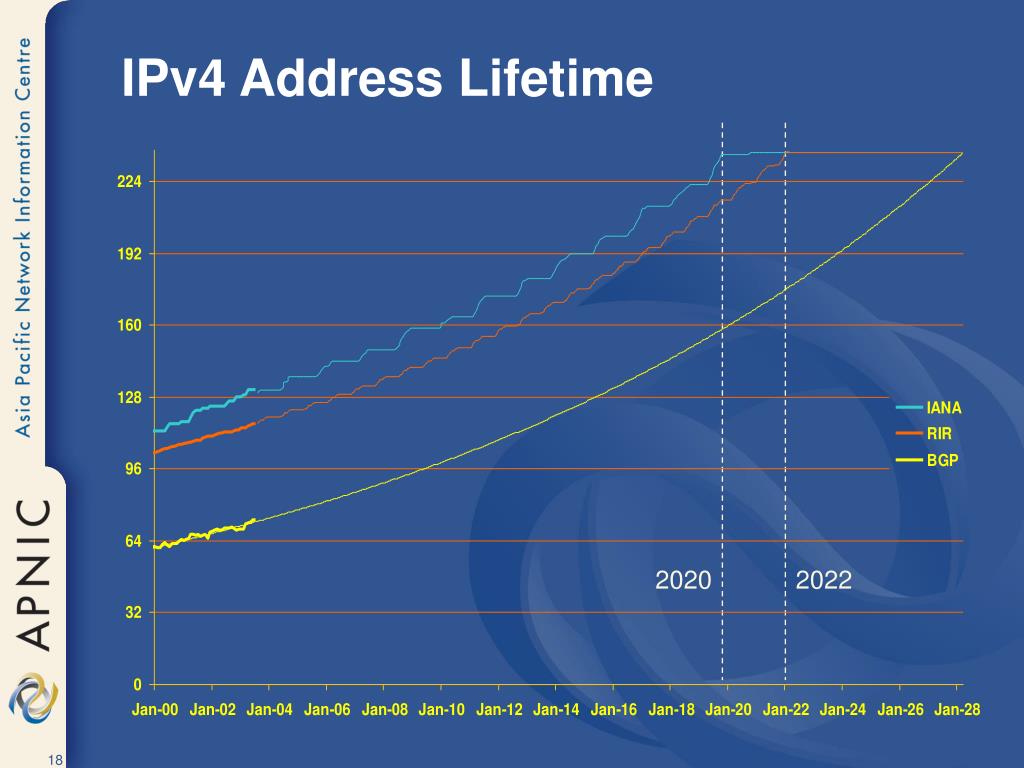 Asia Pacific Network Information Centre

APNIC

IPv4 Address Lifetime

224
192
160
128
96
64
32
0

IANA
RIR
BGP

2020
2022

Jan-00 Jan-02 Jan-04 Jan-06 Jan-08 Jan-10 Jan-12 Jan-14 Jan-16 Jan-18 Jan-20 Jan-22 Jan-24 Jan-26 Jan-28

18